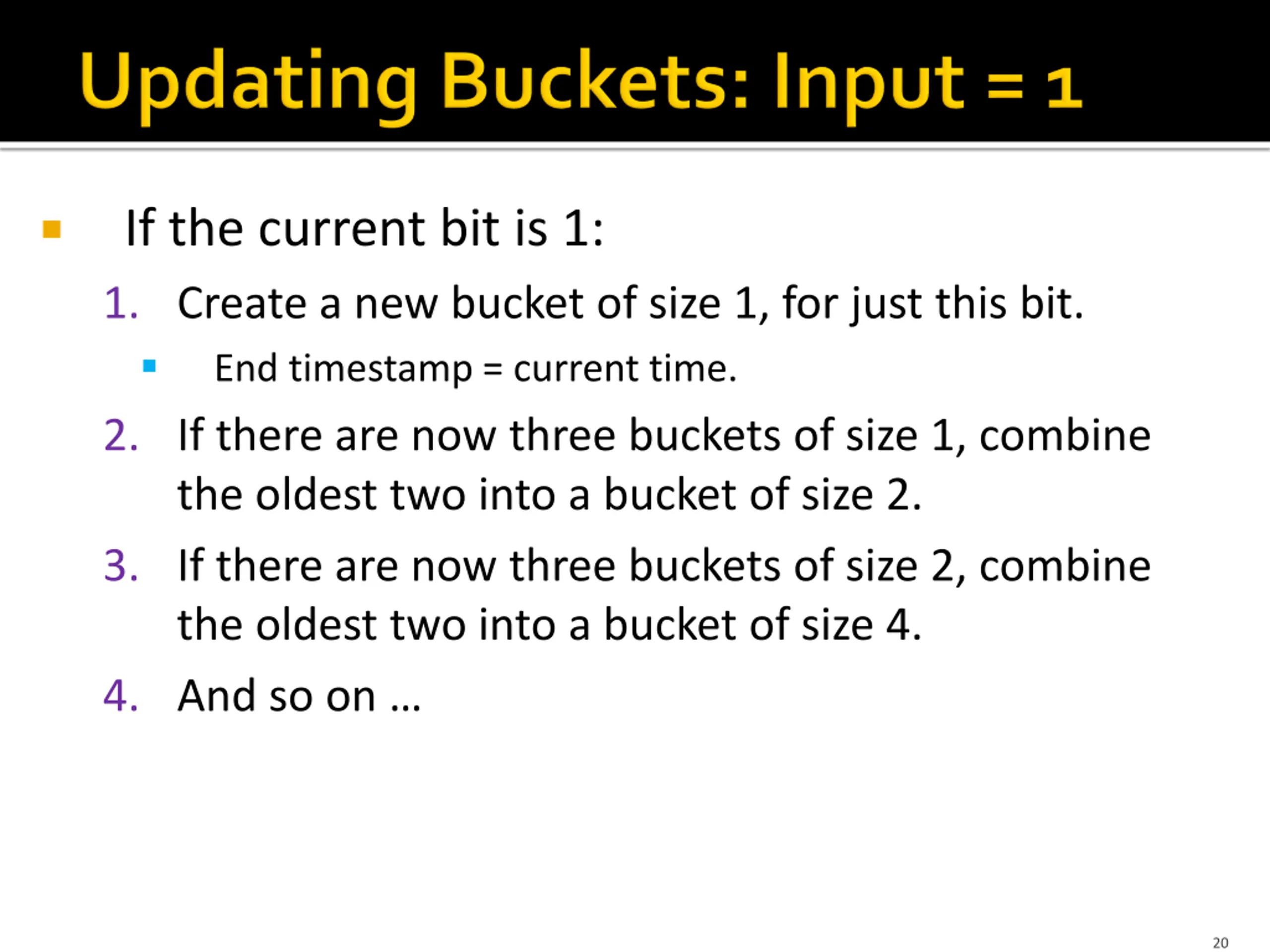 Updating Buckets: Input = 1

If the current bit is 1:

1. Create a new bucket of size 1, for just this bit.
   End timestamp = current time.
2. If there are now three buckets of size 1, combine the oldest two into a bucket of size 2.
3. If there are now three buckets of size 2, combine the oldest two into a bucket of size 4.
4. And so on …

20